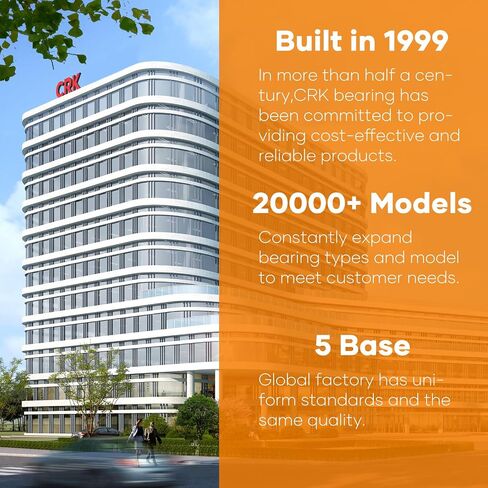 CRK

Built in 1999

In more than half a century,CRK bearing has been committed to providing cost-effective and reliable products.

20000+ Models

Constantly expand bearing types and model to meet customer needs.

5 Base

Global factory has uniform standards and the same quality.